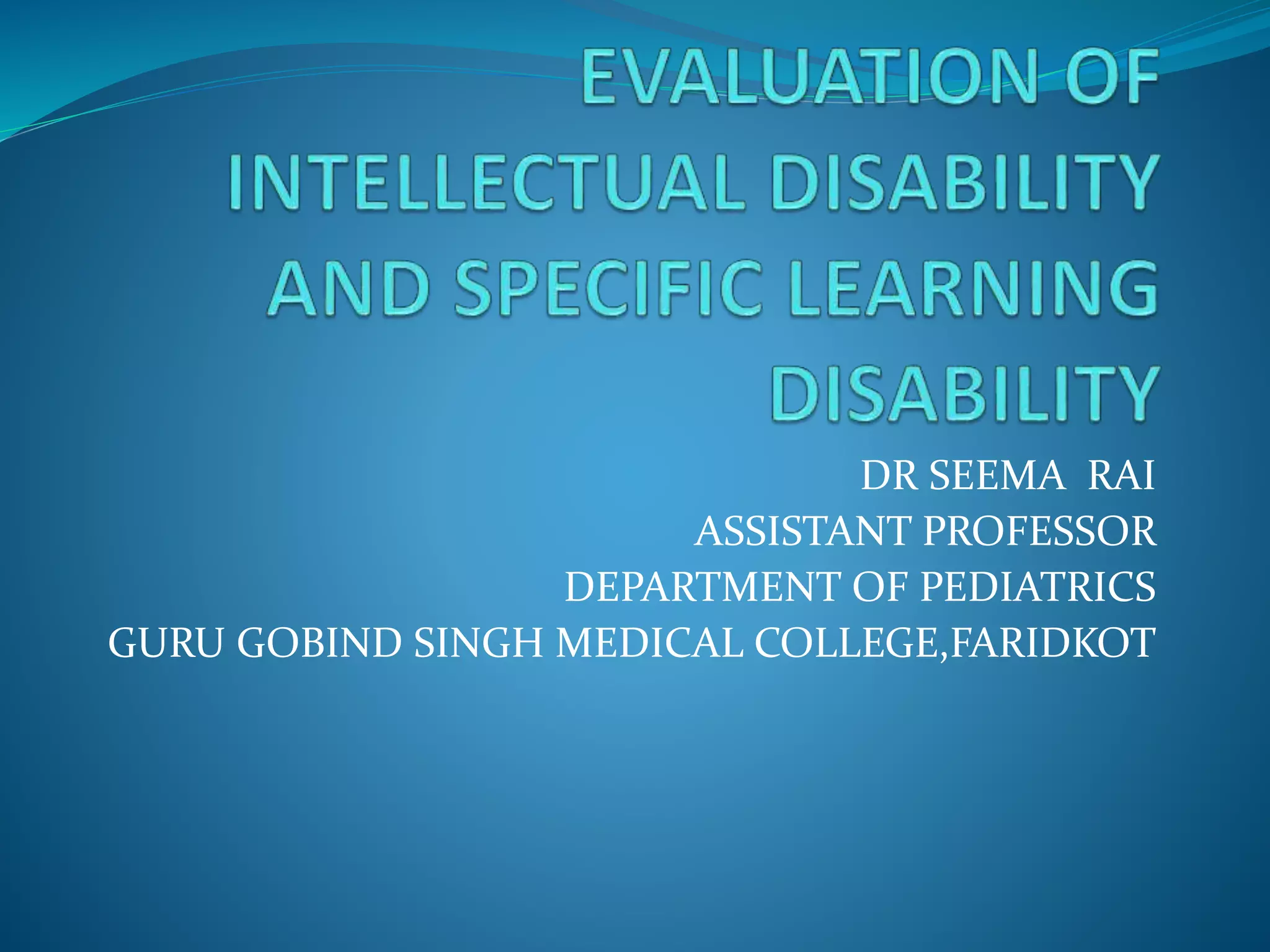 EVALUATION OF INTELLECTUAL DISABILITY AND SPECIFIC LEARNING DISABILITY

DR SEEMA RAI
ASSISTANT PROFESSOR
DEPARTMENT OF PEDIATRICS
GURU GOBIND SINGH MEDICAL COLLEGE,FARIDKOT